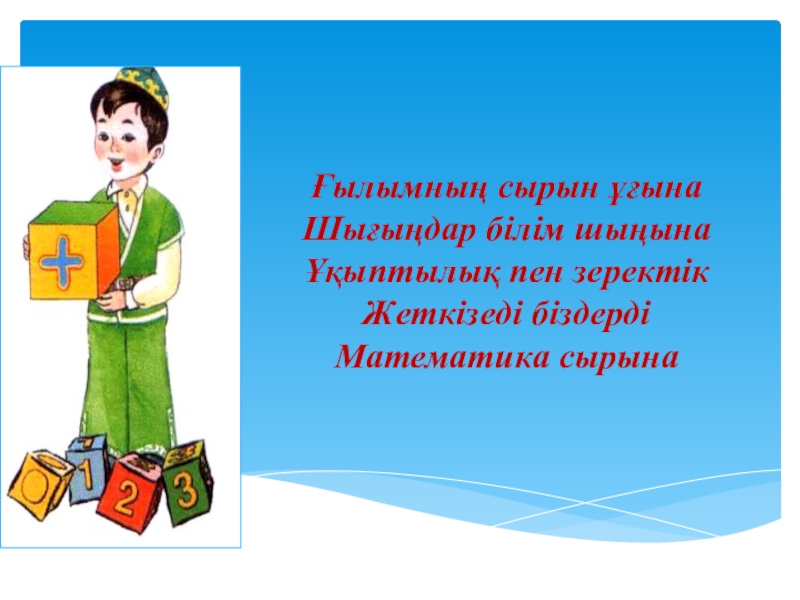 Ғылымның сырын ұғына
Шығыңдар білім шыңына
Ұқыптылық пен зеректік
Жеткізеді біздерді
Математика сырына

+

0 1 2 3